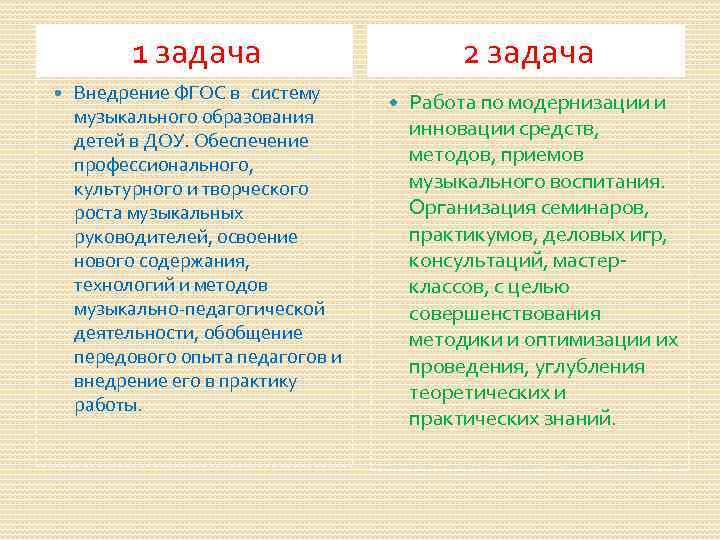 1 задача

• Внедрение ФГОС в систему музыкального образования детей в ДОУ. Обеспечение профессионального, культурного и творческого роста музыкальных руководителей, освоение нового содержания, технологий и методов музыкально-педагогической деятельности, обобщение передового опыта педагогов и внедрение его в практику работы.

2 задача

• Работа по модернизации и инновации средств, методов, приемов музыкального воспитания. Организация семинаров, практикумов, деловых игр, консультаций, мастер-классов, с целью совершенствования методики и оптимизации их проведения, углубления теоретических и практических знаний.